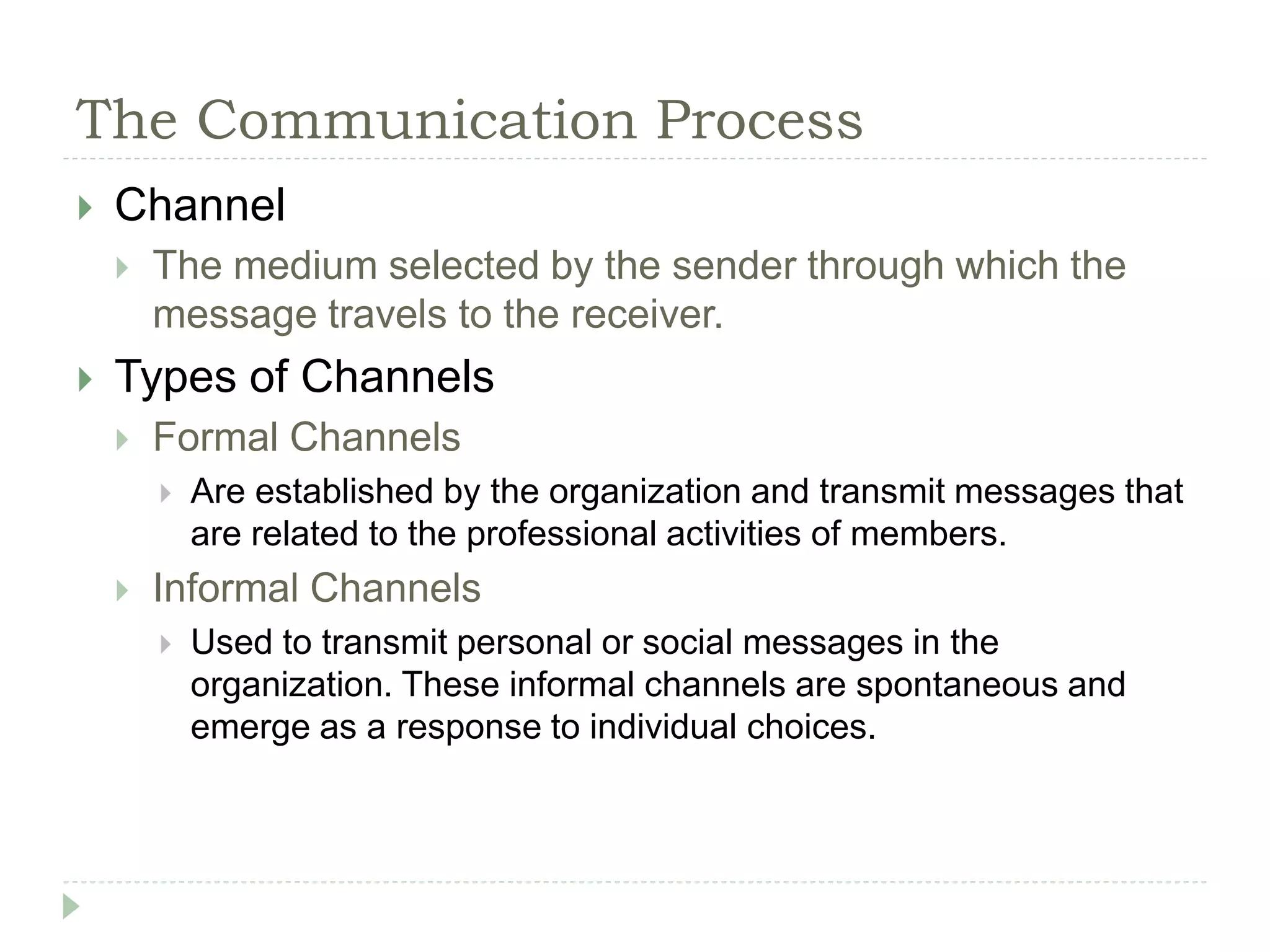 The Communication Process

Channel

The medium selected by the sender through which the message travels to the receiver.

Types of Channels

Formal Channels

Are established by the organization and transmit messages that are related to the professional activities of members.

Informal Channels

Used to transmit personal or social messages in the organization. These informal channels are spontaneous and emerge as a response to individual choices.